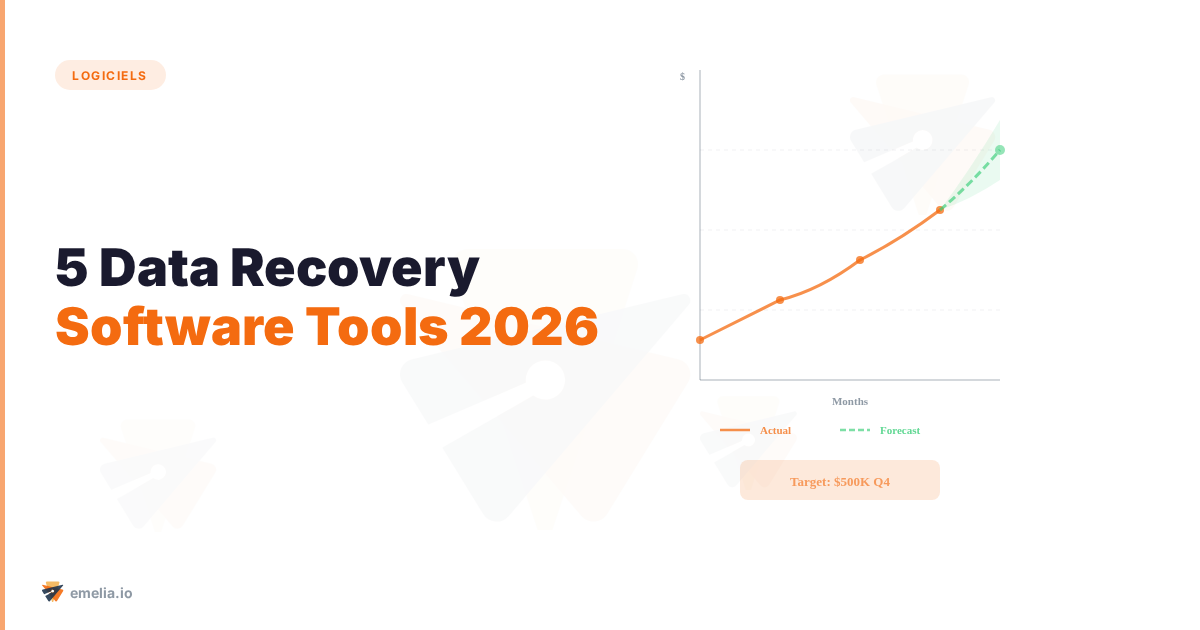 LOGICIELS

5 Data Recovery Software Tools 2026

$

Months

Actual

Forecast

Target: $500K Q4

emelia.io